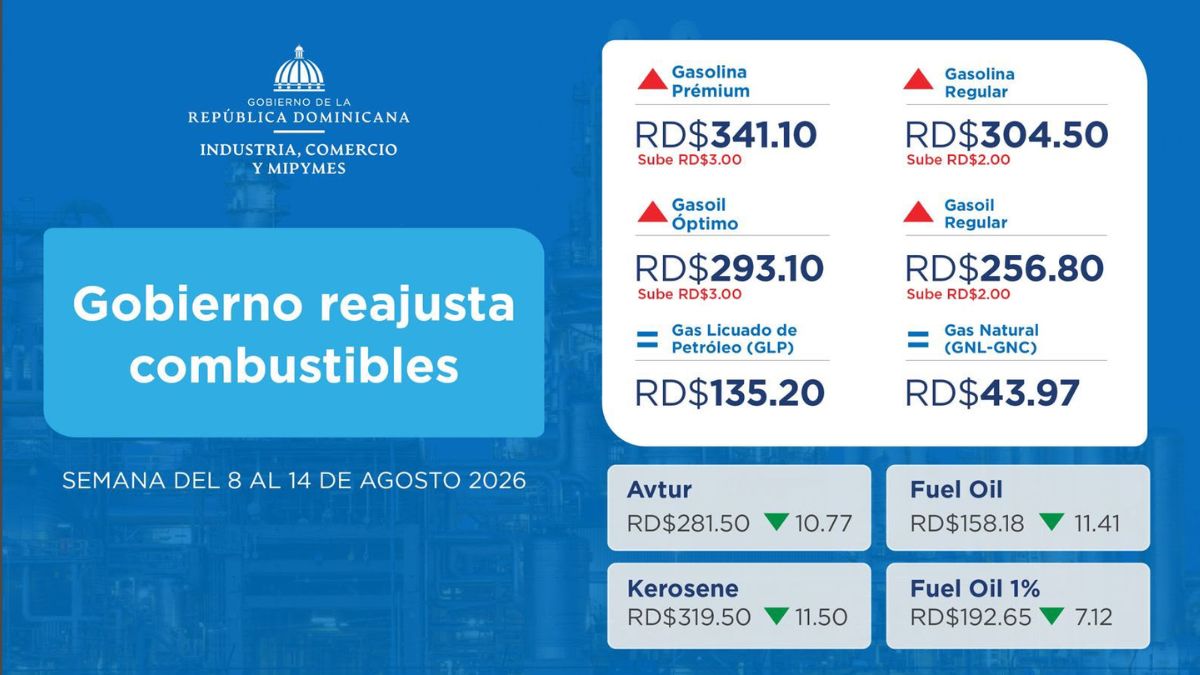 GOBIERNO DE LA
REPÚBLICA DOMINICANA
INDUSTRIA, COMERCIO
Y MIPYMES

Gobierno reajusta combustibles

SEMANA DEL 8 AL 14 DE AGOSTO 2026

Gasolina Prémium
RD$341.10
Sube RD$3.00

Gasolina Regular
RD$304.50
Sube RD$2.00

Gasoil Óptimo
RD$293.10
Sube RD$3.00

Gasoil Regular
RD$256.80
Sube RD$2.00

Gas Licuado de Petróleo (GLP)
RD$135.20

Gas Natural (GNL-GNC)
RD$43.97

Avtur
RD$281.50 10.77

Fuel Oil
RD$158.18 11.41

Kerosene
RD$319.50 11.50

Fuel Oil 1%
RD$192.65 7.12